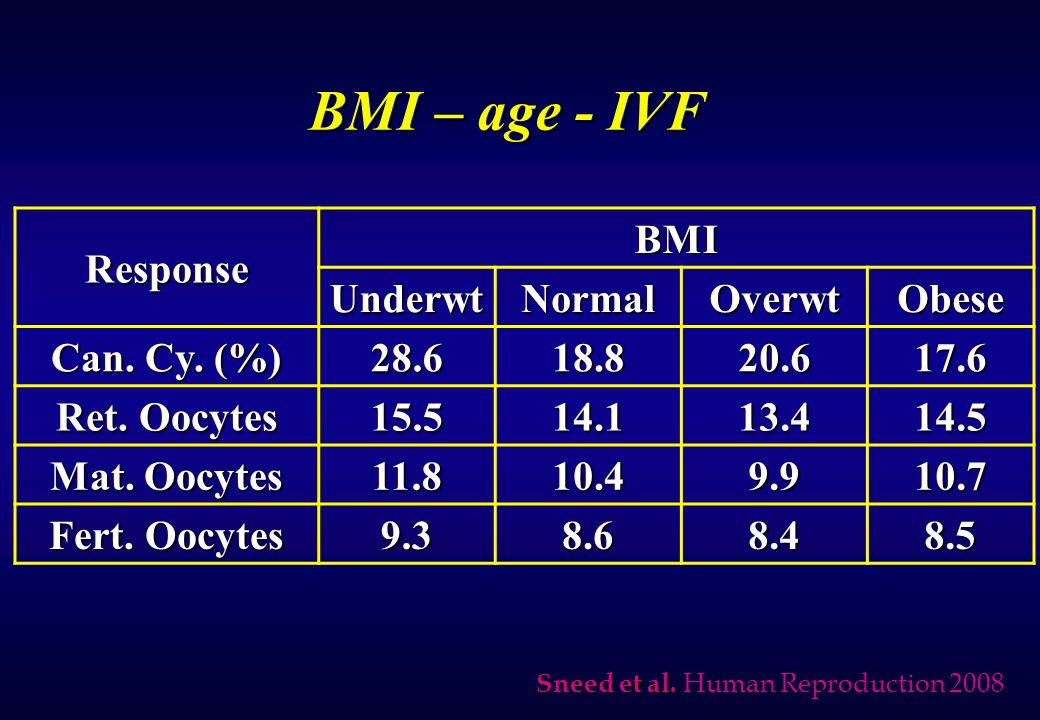 BMI – age - IVF

| Response | BMI | | | |
|---|---|---|---|---|
| | Underwt | Normal | Overwt | Obese |
| Can. Cy. (%) | 28.6 | 18.8 | 20.6 | 17.6 |
| Ret. Oocytes | 15.5 | 14.1 | 13.4 | 14.5 |
| Mat. Oocytes | 11.8 | 10.4 | 9.9 | 10.7 |
| Fert. Oocytes | 9.3 | 8.6 | 8.4 | 8.5 |

Sneed et al. Human Reproduction 2008